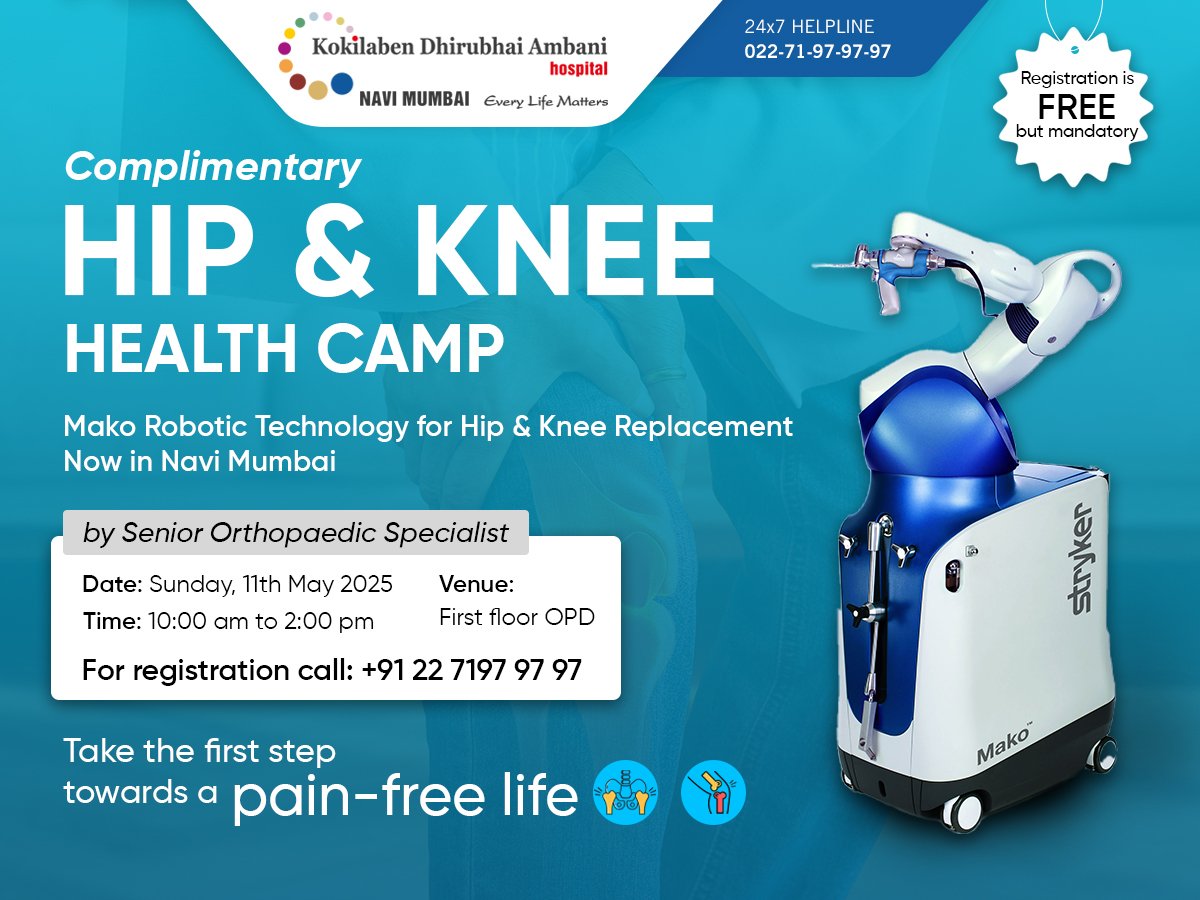 Kokilaben Dhirubhai Ambani hospital
NAVI MUMBAI Every Life Matters

24x7 HELPLINE
022-71-97-97-97

Registration is FREE but mandatory

Complimentary
HIP & KNEE
HEALTH CAMP

Mako Robotic Technology for Hip & Knee Replacement Now in Navi Mumbai

by Senior Orthopaedic Specialist

Date: Sunday, 11th May 2025
Time: 10:00 am to 2:00 pm

Venue:
First floor OPD

For registration call: +91 22 7197 97 97

Take the first step towards a pain-free life

stryker

Mako™